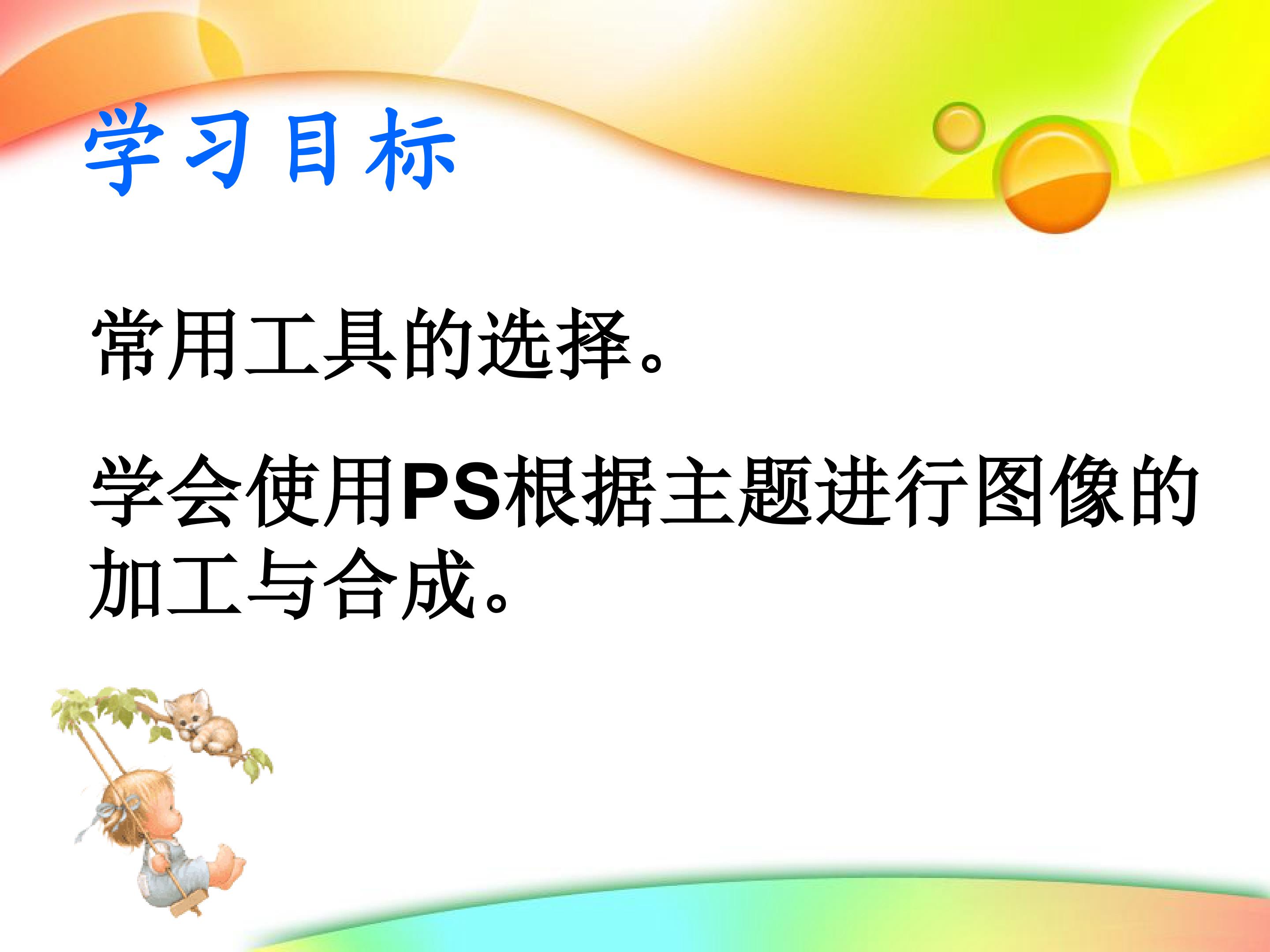 学习目标

常用工具的选择。

学会使用PS根据主题进行图像的加工与合成。